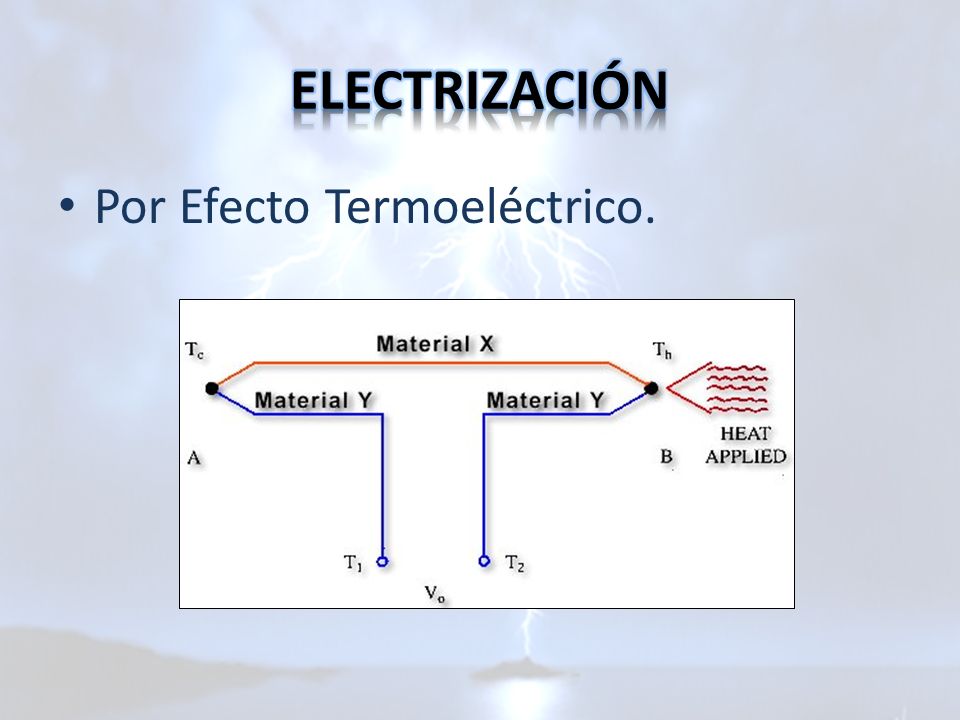 ELECTRIZACIÓN

• Por Efecto Termoeléctrico.

$T_c$

Material X

$T_h$

Material Y

Material Y

A

B

HEAT APPLIED

$T_1$

$T_2$

$V_o$